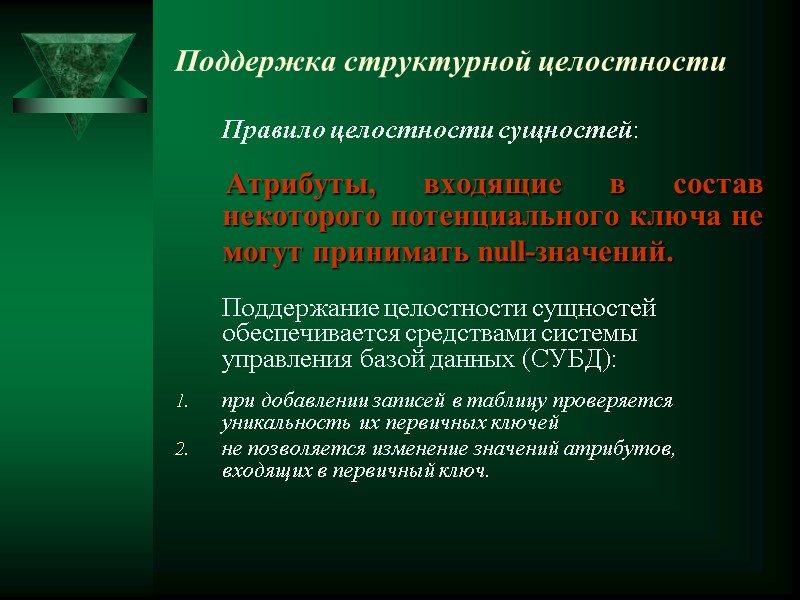 Поддержка структурной целостности

Правило целостности сущностей:

Атрибуты, входящие в состав некоторого потенциального ключа не могут принимать null-значений.

Поддержание целостности сущностей обеспечивается средствами системы управления базой данных (СУБД):

1. при добавлении записей в таблицу проверяется уникальность их первичных ключей
2. не позволяется изменение значений атрибутов, входящих в первичный ключ.